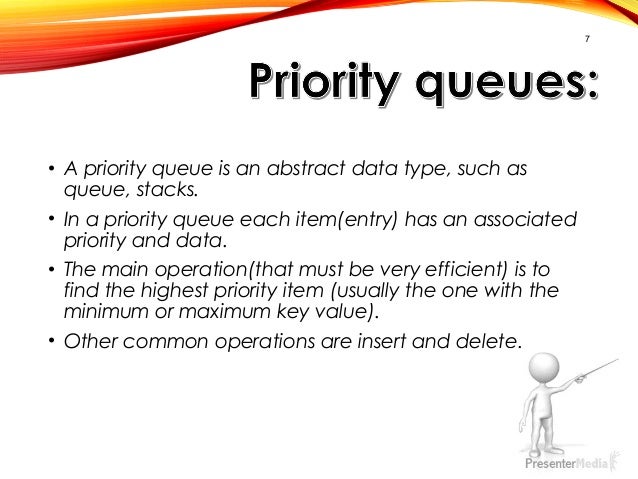 7

Priority queues:

• A priority queue is an abstract data type, such as queue, stacks.

• In a priority queue each item(entry) has an associated priority and data.

• The main operation(that must be very efficient) is to find the highest priority item (usually the one with the minimum or maximum key value).

• Other common operations are insert and delete.

PresenterMedia